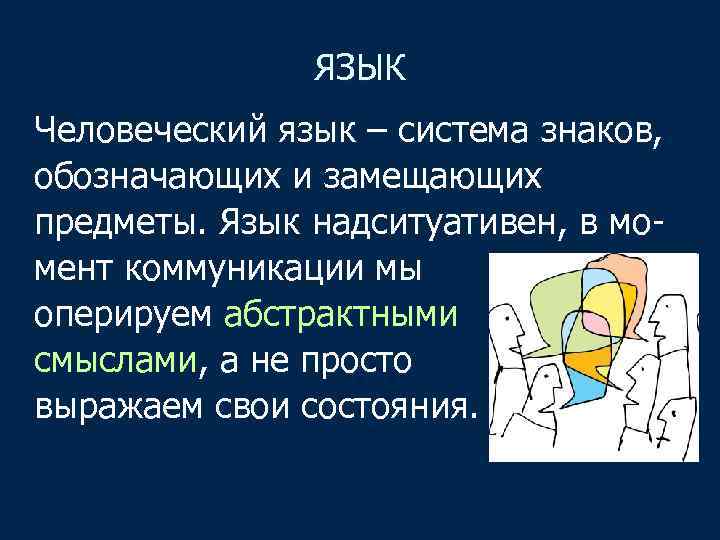 ЯЗЫК

Человеческий язык – система знаков, обозначающих и замещающих предметы. Язык надситуативен, в момент коммуникации мы оперируем абстрактными смыслами, а не просто выражаем свои состояния.